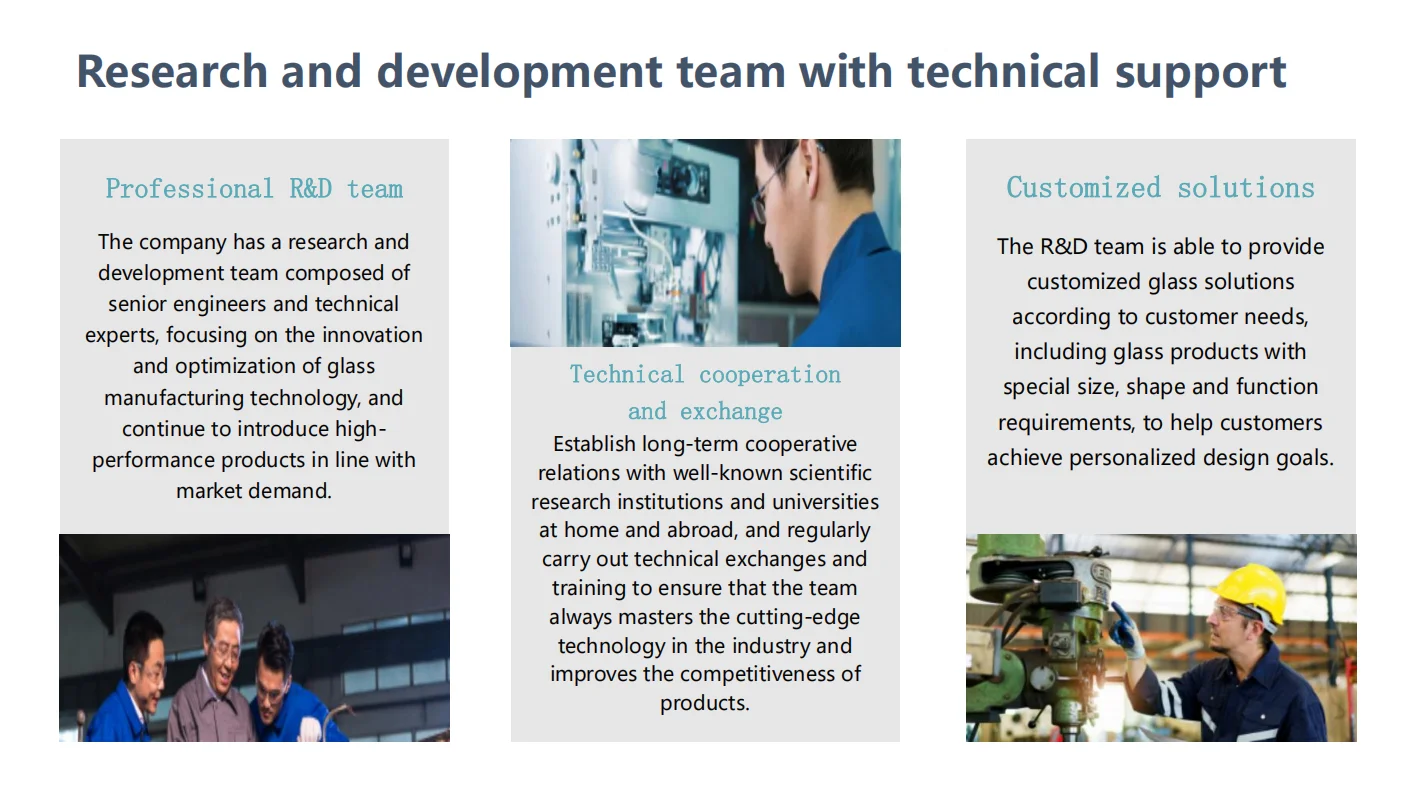 Research and development team with technical support

Professional R&D team

The company has a research and development team composed of senior engineers and technical experts, focusing on the innovation and optimization of glass manufacturing technology, and continue to introduce high-performance products in line with market demand.

Technical cooperation and exchange

Establish long-term cooperative relations with well-known scientific research institutions and universities at home and abroad, and regularly carry out technical exchanges and training to ensure that the team always masters the cutting-edge technology in the industry and improves the competitiveness of products.

Customized solutions

The R&D team is able to provide customized glass solutions according to customer needs, including glass products with special size, shape and function requirements, to help customers achieve personalized design goals.